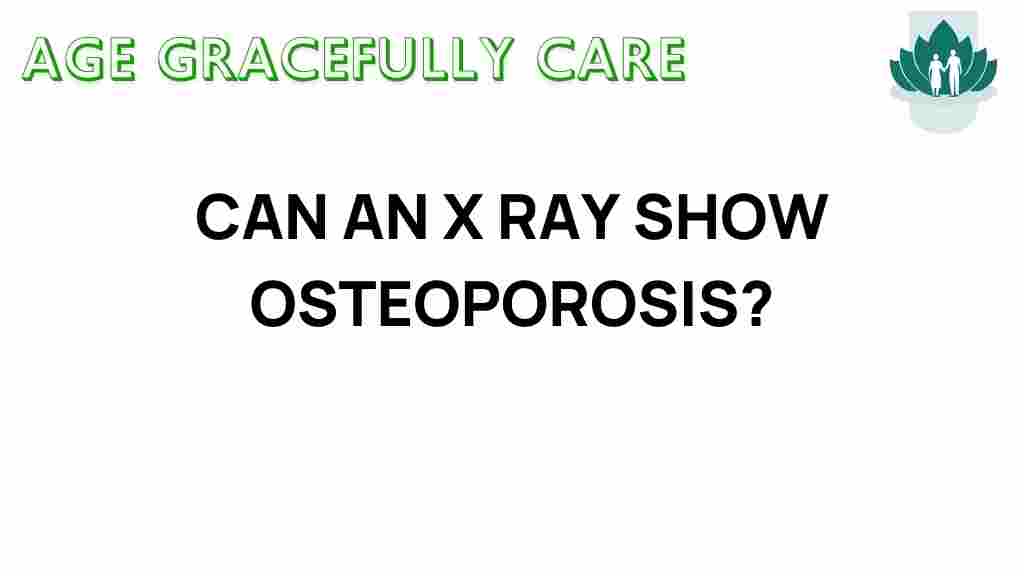 AGE GRACEFULLY CARE

CAN AN X RAY SHOW OSTEOPOROSIS?